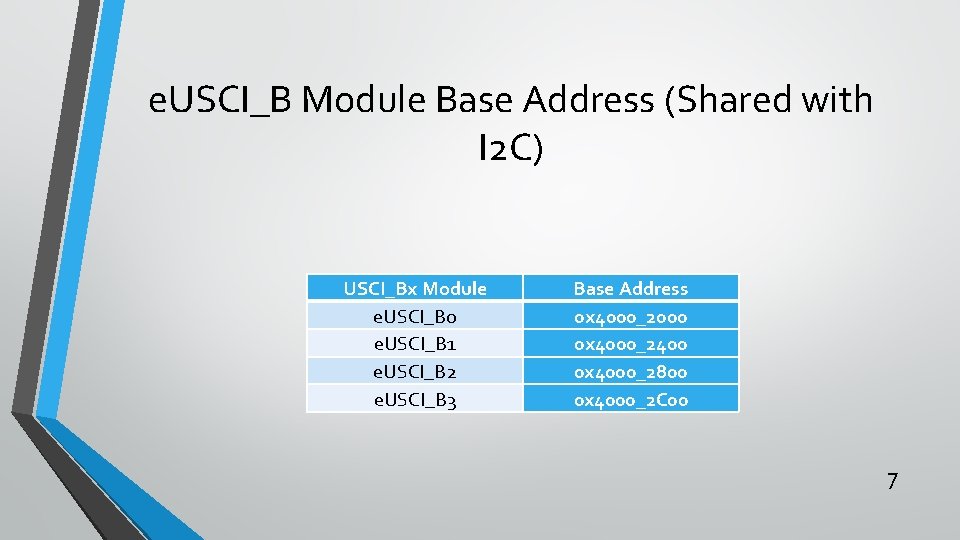 eUSCI_B Module Base Address (Shared with I2C)

| USCI_Bx Module | Base Address |
|---|---|
| eUSCI_B0 | 0x4000_2000 |
| eUSCI_B1 | 0x4000_2400 |
| eUSCI_B2 | 0x4000_2800 |
| eUSCI_B3 | 0x4000_2C00 |

7